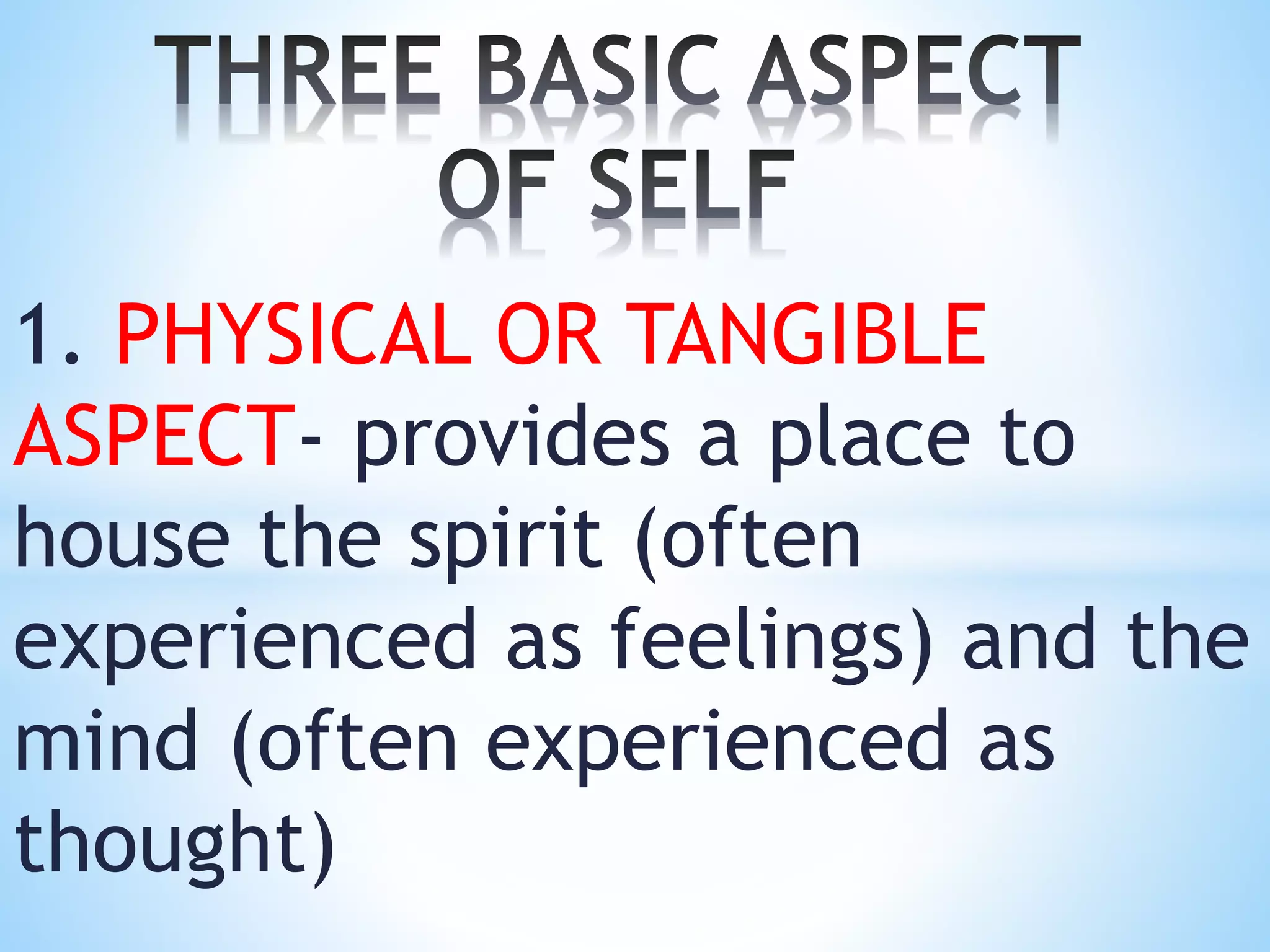 THREE BASIC ASPECT OF SELF

1. PHYSICAL OR TANGIBLE ASPECT- provides a place to house the spirit (often experienced as feelings) and the mind (often experienced as thought)